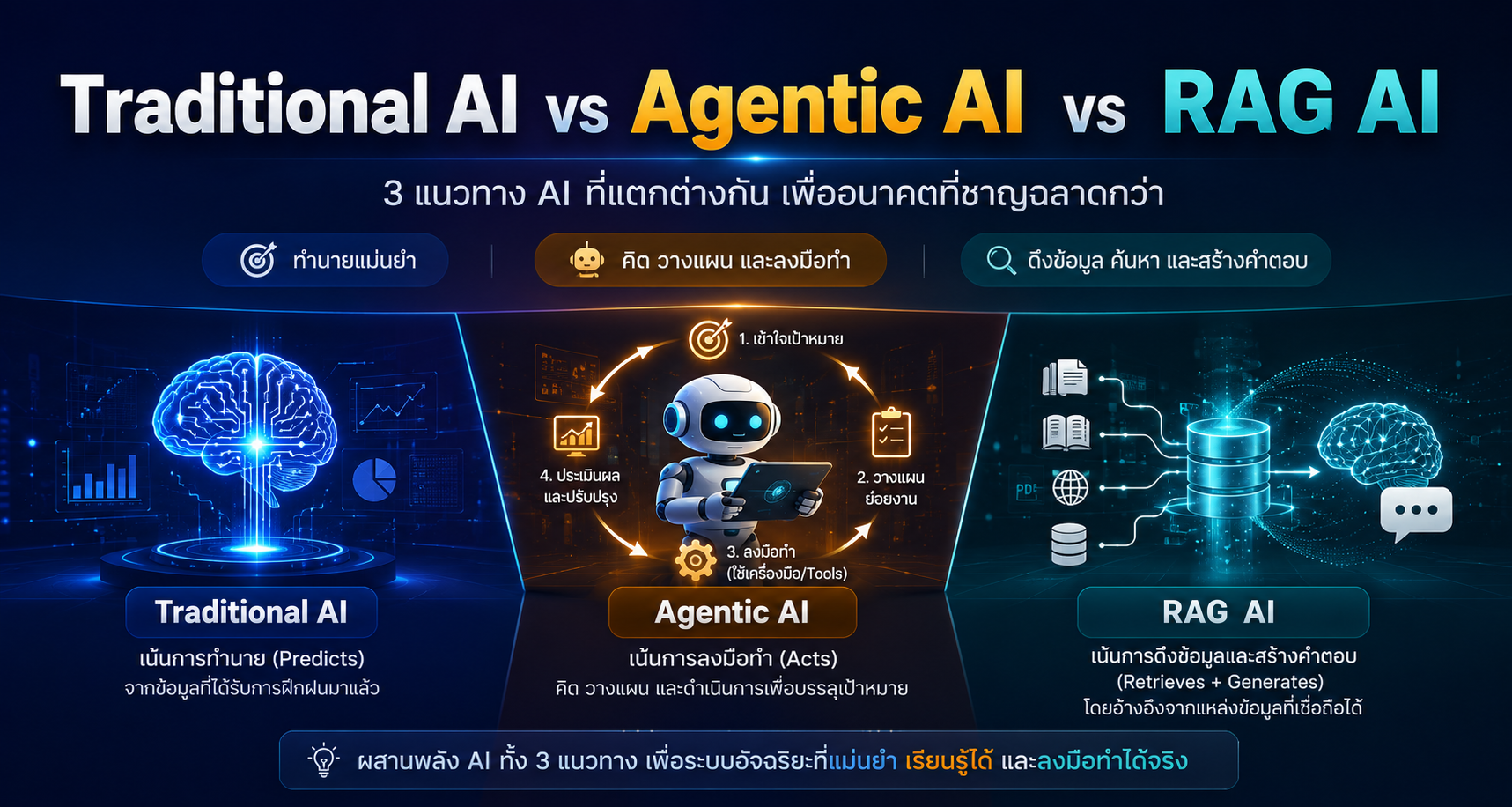 Traditional AI vs Agentic AI vs RAG AI

3 แนวทาง AI ที่แตกต่างกัน เพื่ออนาคตที่ชาญฉลาดกว่า

ทำนายแม่นยำ

คิด วางแผน และลงมือทำ

ดึงข้อมูล ค้นหา และสร้างคำตอบ

1. เข้าใจเป้าหมาย

2. วางแผน ย่อยงาน

3. ลงมือทำ (ใช้เครื่องมือ/Tools)

4. ประเมินผล และปรับปรุง

PDF

Traditional AI

เน้นการทำนาย (Predicts) จากข้อมูลที่ได้รับการฝึกฝนมาแล้ว

Agentic AI

เน้นการลงมือทำ (Acts) คิด วางแผน และดำเนินการเพื่อบรรลุเป้าหมาย

RAG AI

เน้นการดึงข้อมูลและสร้างคำตอบ (Retrieves + Generates) โดยอ้างอิงจากแหล่งข้อมูลที่เชื่อถือได้

ผสานพลัง AI ทั้ง 3 แนวทาง เพื่อระบบอัจฉริยะที่แม่นยำ เรียนรู้ได้ และลงมือทำได้จริง